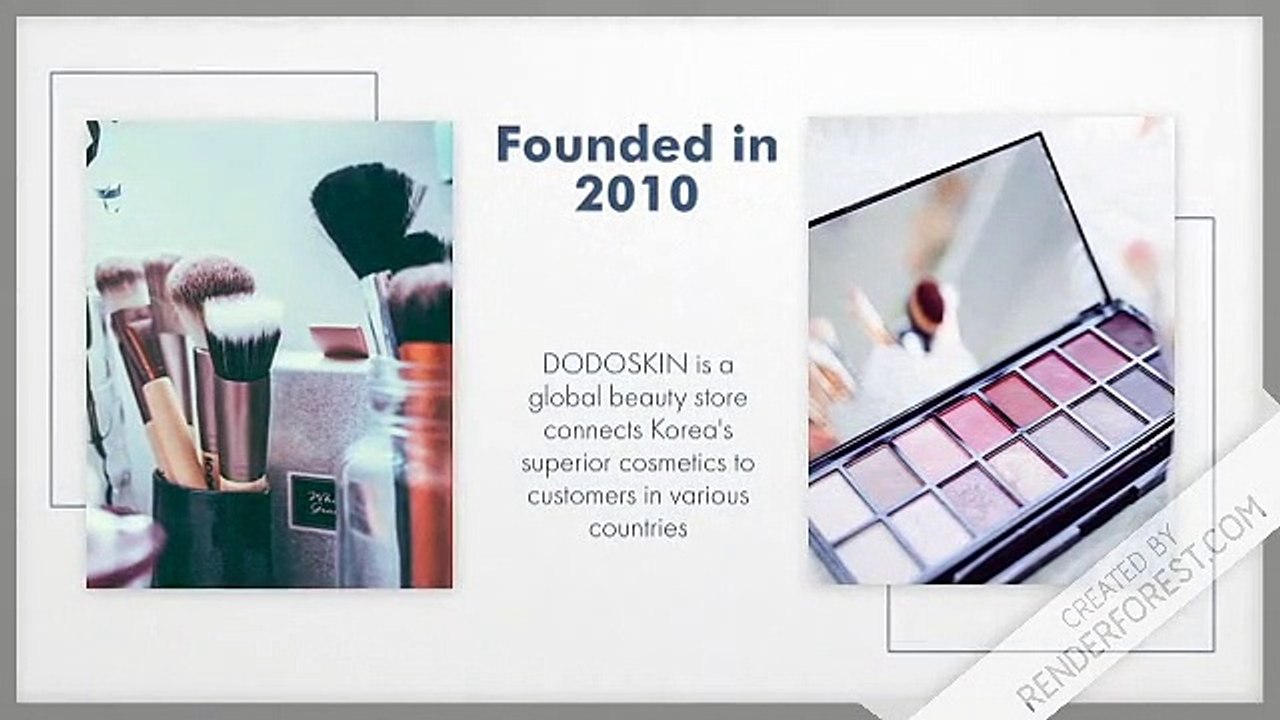 Founded in 2010

DODOSKIN is a global beauty store connects Korea's superior cosmetics to customers in various countries

CREATED BY RENDERFOREST.COM